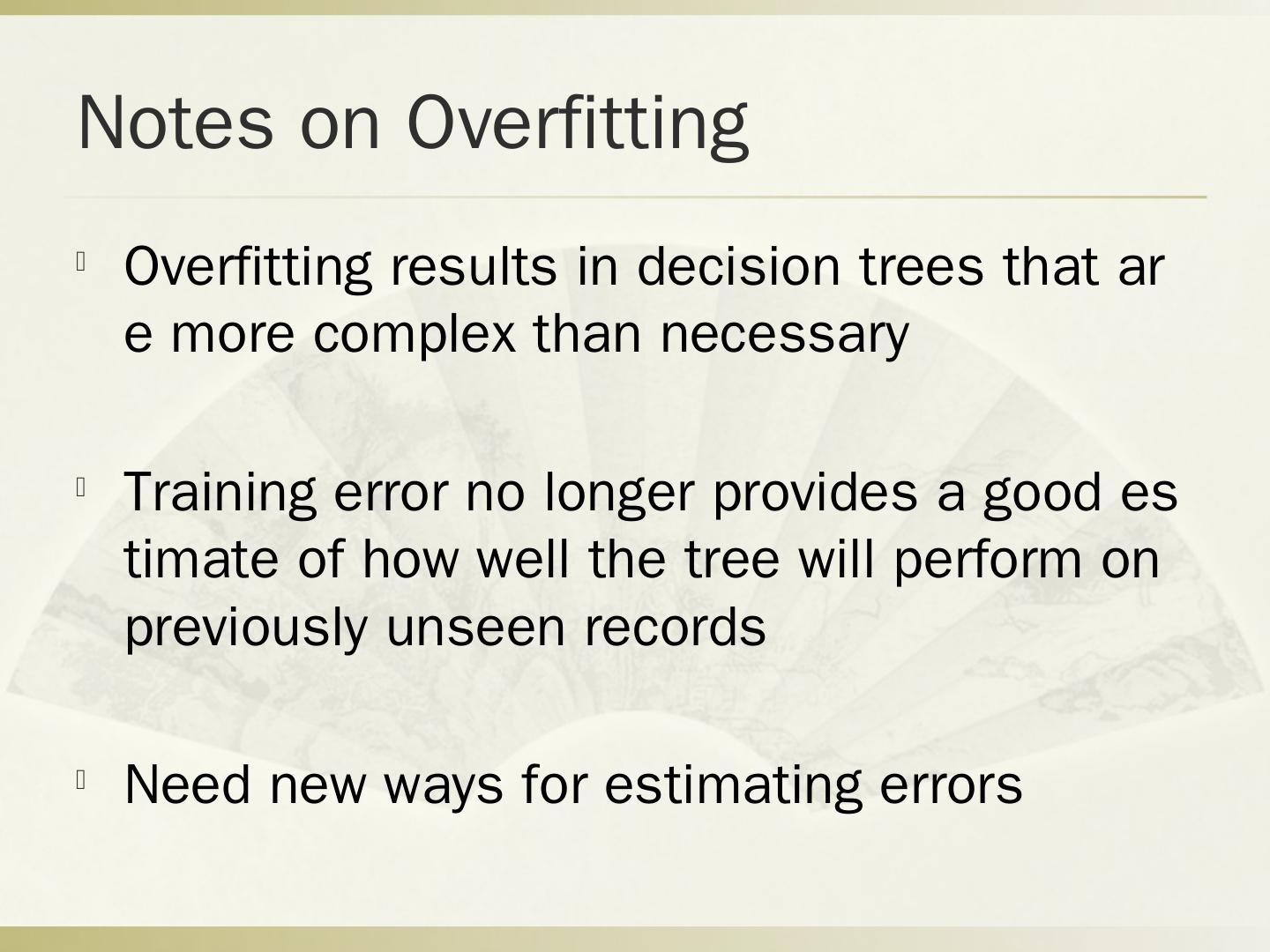 Notes on Overfitting

Overfitting results in decision trees that ar e more complex than necessary

Training error no longer provides a good es timate of how well the tree will perform on previously unseen records

Need new ways for estimating errors